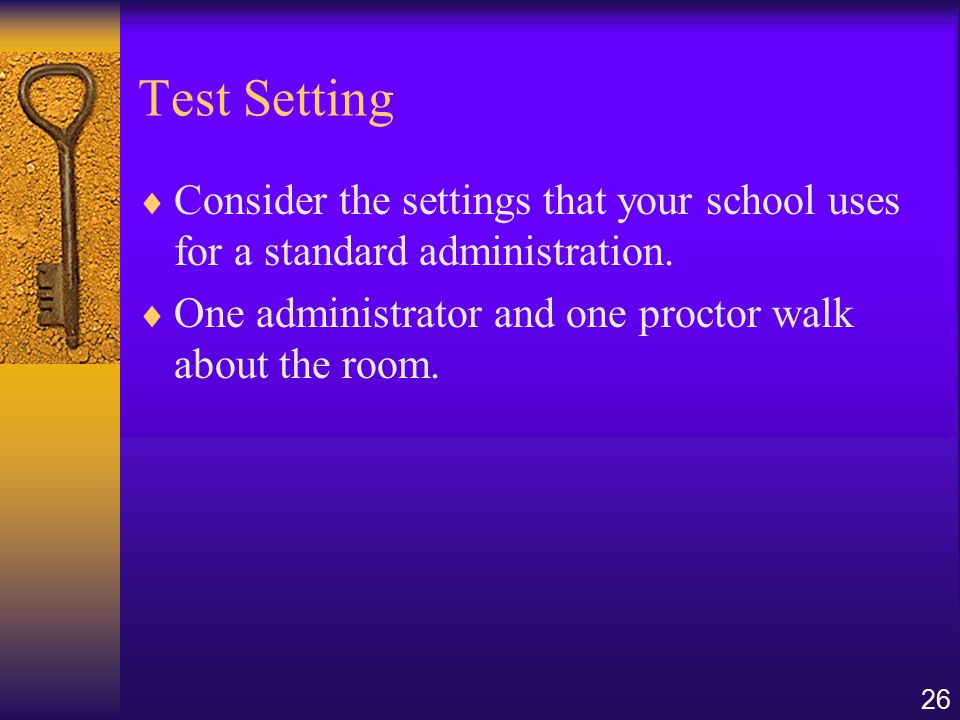 Test Setting

♦ Consider the settings that your school uses for a standard administration.

♦ One administrator and one proctor walk about the room.

26